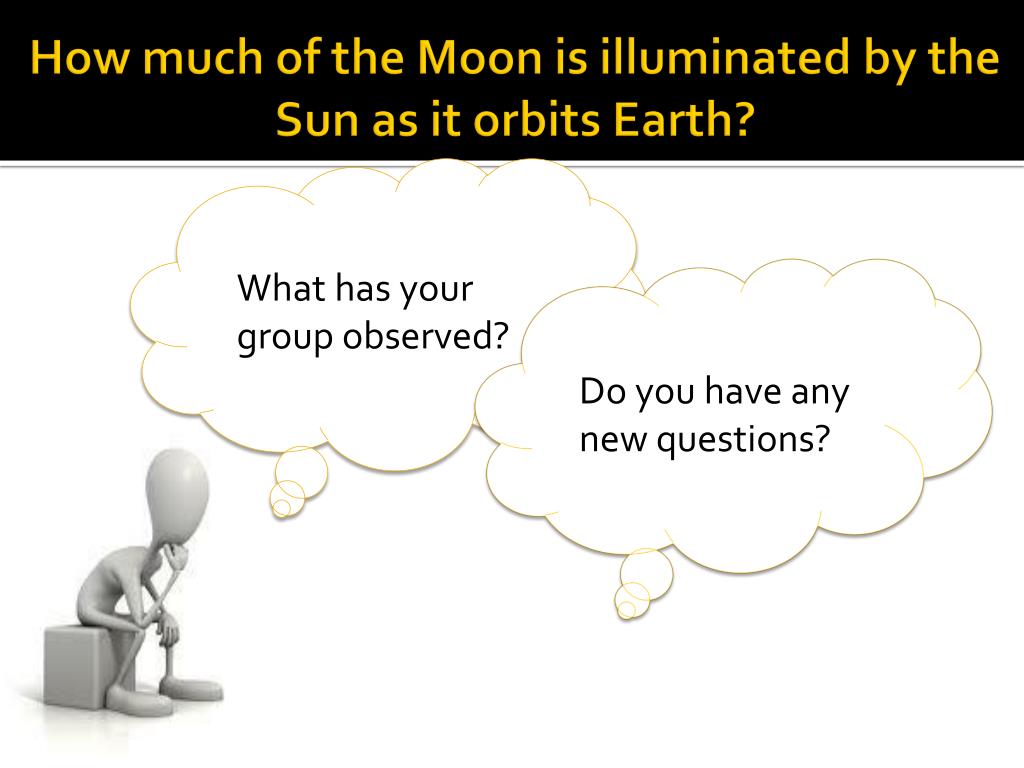 How much of the Moon is illuminated by the Sun as it orbits Earth?

What has your group observed?

Do you have any new questions?